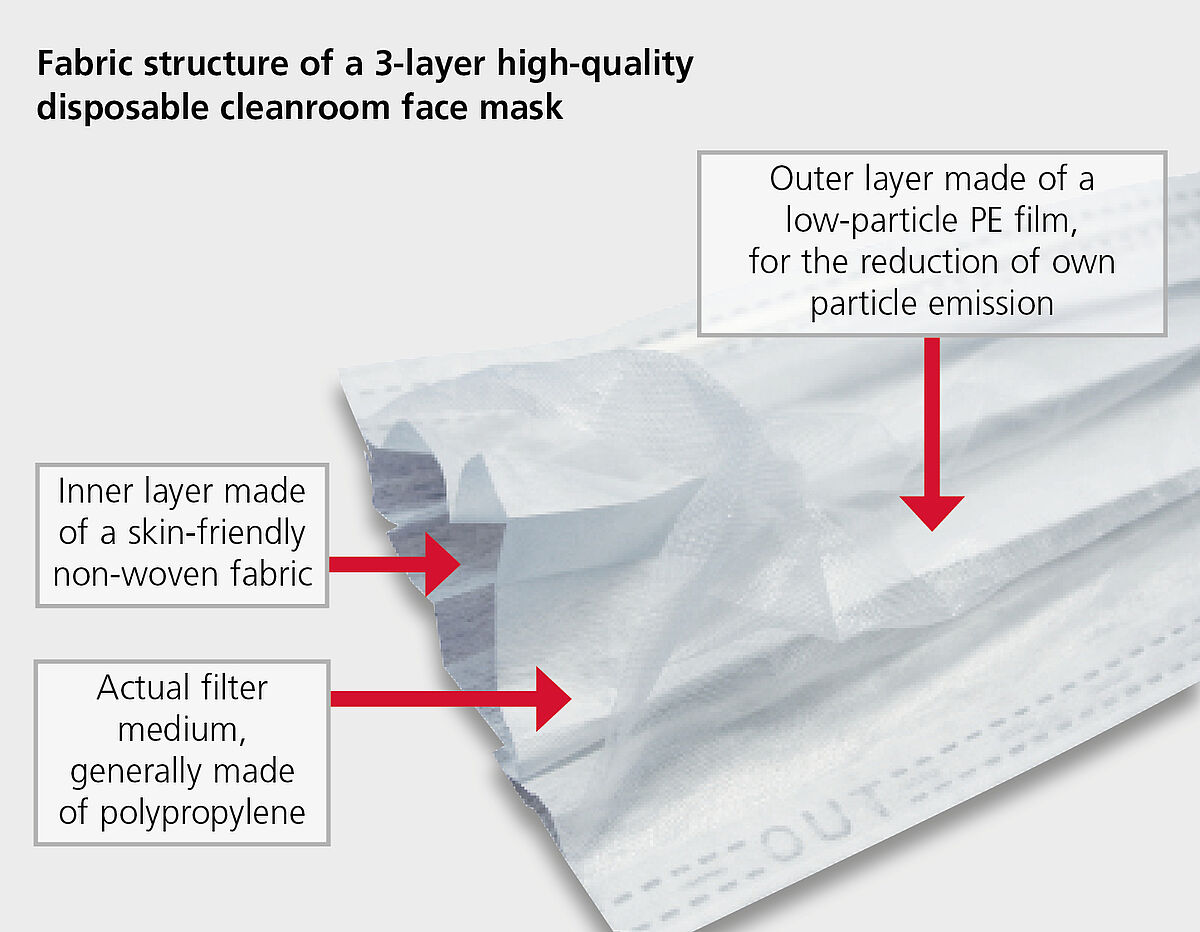 Fabric structure of a 3-layer high-quality disposable cleanroom face mask

Outer layer made of a low-particle PE film, for the reduction of own particle emission

Inner layer made of a skin-friendly non-woven fabric

Actual filter medium, generally made of polypropylene

OUT